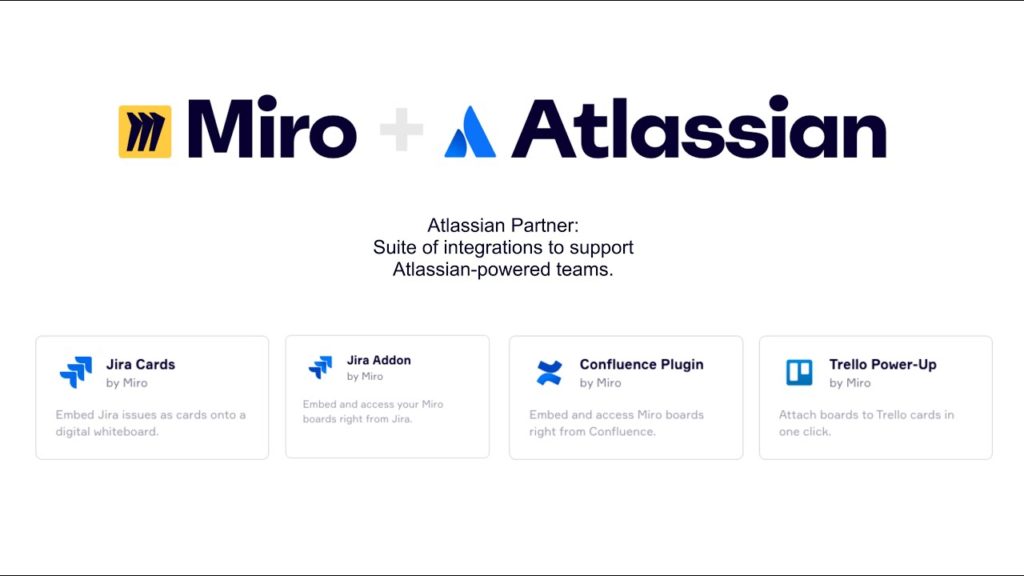 Miro + Atlassian

Atlassian Partner:
Suite of integrations to support Atlassian-powered teams.

Jira Cards
by Miro
Embed Jira issues as cards onto a digital whiteboard.

Jira Addon
by Miro
Embed and access your Miro boards right from Jira.

Confluence Plugin
by Miro
Embed and access Miro boards right from Confluence.

Trello Power-Up
by Miro
Attach boards to Trello cards in one click.